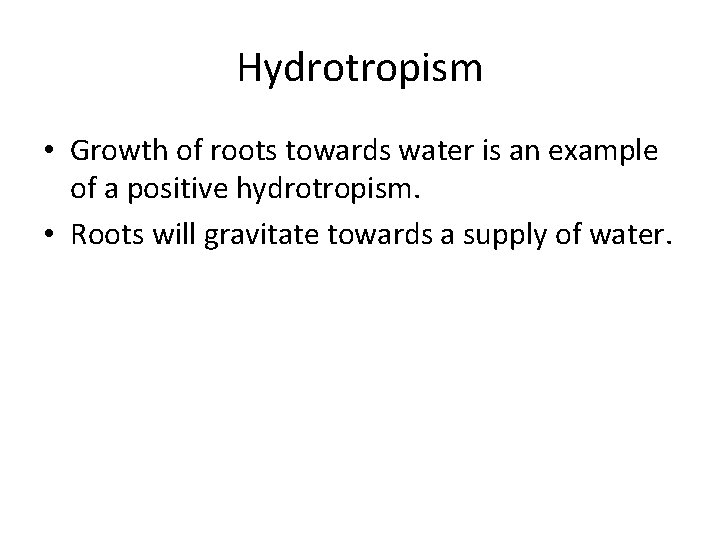 Hydrotropism

• Growth of roots towards water is an example of a positive hydrotropism.
• Roots will gravitate towards a supply of water.